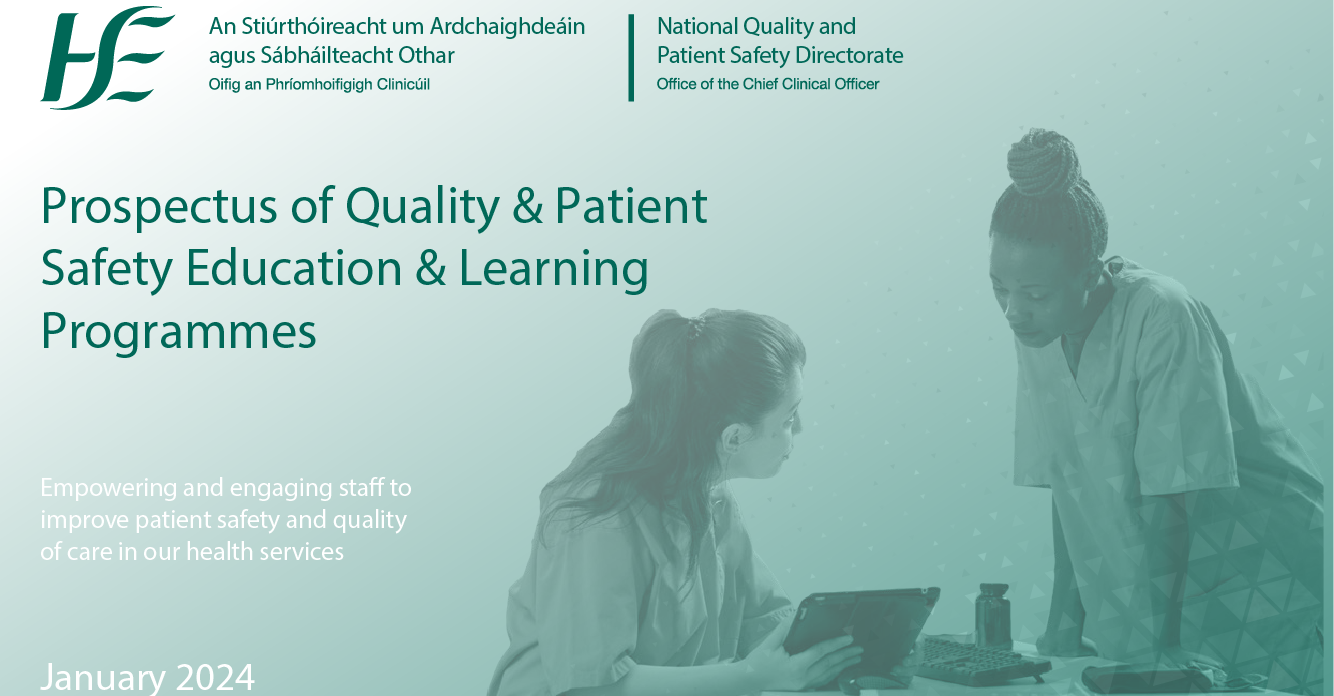 HSE

An Stiúrthóireacht um Ardchaighdeáin agus Sábháilteacht Othar
Oifig an Phríomhoifigigh Clinicúil

National Quality and Patient Safety Directorate
Office of the Chief Clinical Officer

Prospectus of Quality & Patient Safety Education & Learning Programmes

Empowering and engaging staff to improve patient safety and quality of care in our health services

January 2024